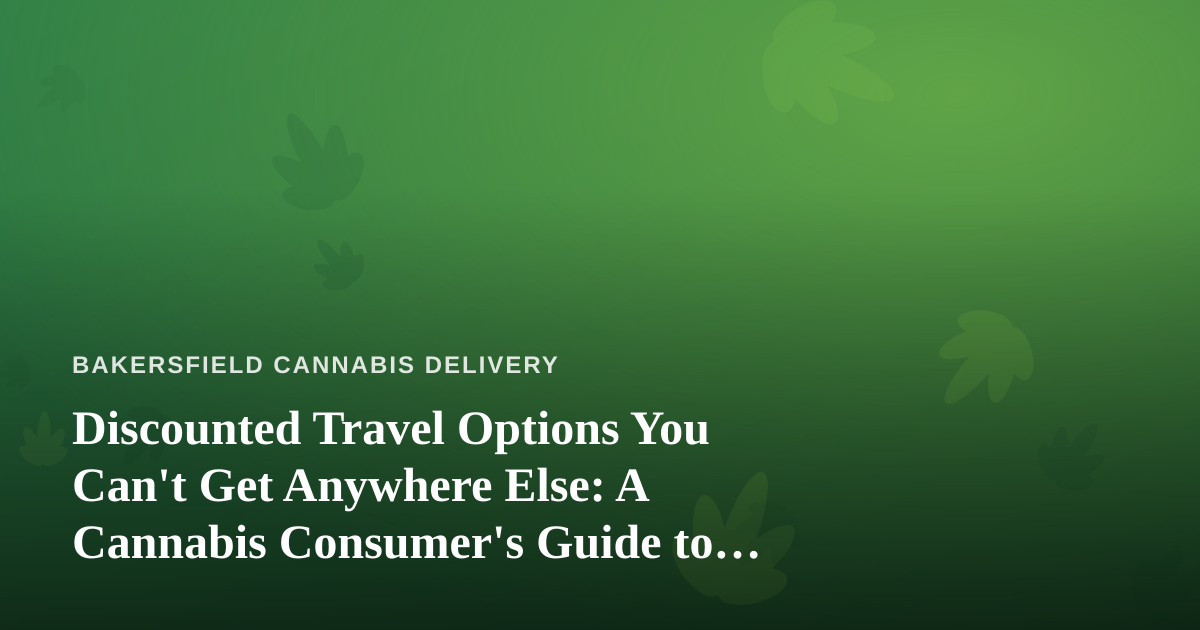 BAKERSFIELD CANNABIS DELIVERY

Discounted Travel Options You Can't Get Anywhere Else: A Cannabis Consumer's Guide to…